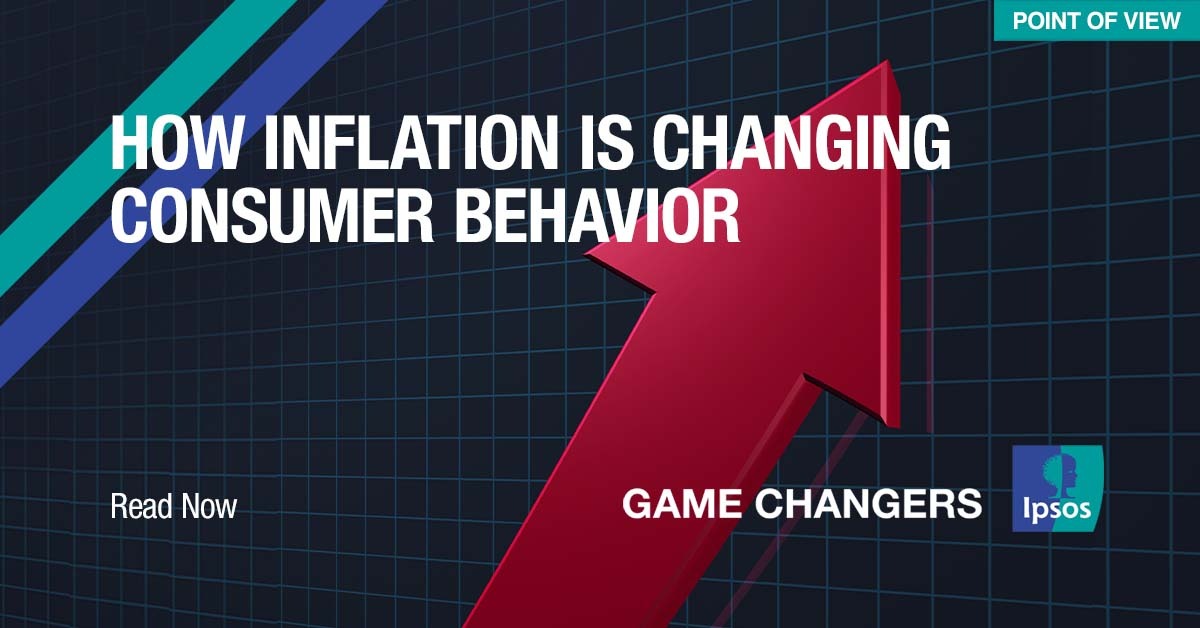 POINT OF VIEW

HOW INFLATION IS CHANGING CONSUMER BEHAVIOR

Read Now

GAME CHANGERS

Ipsos